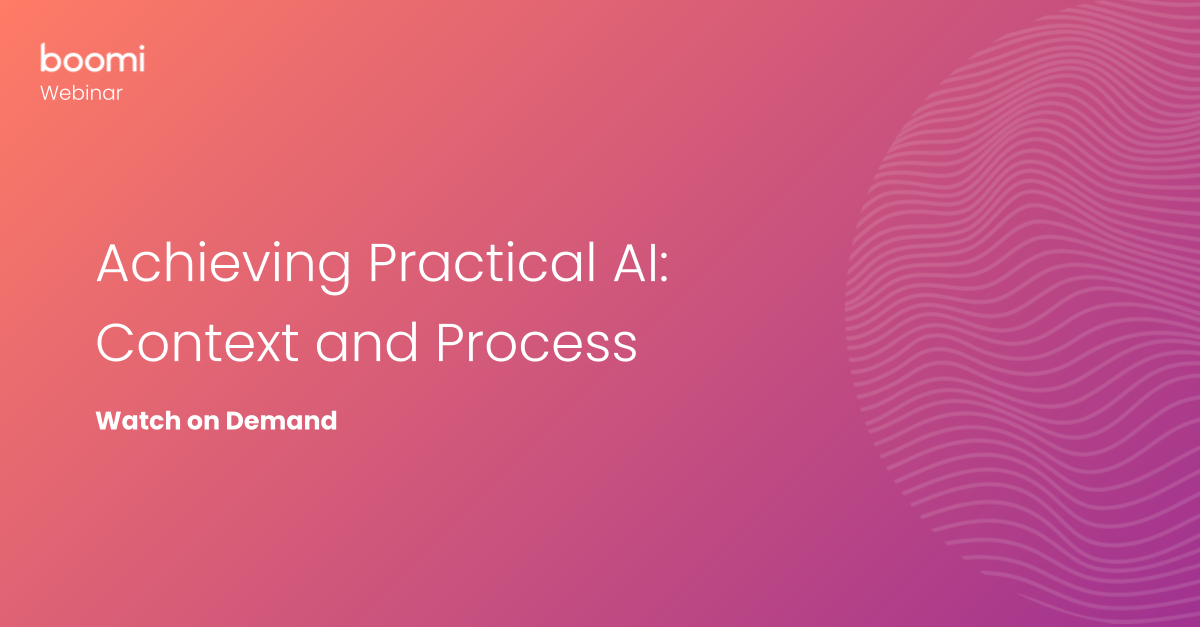 boomi
Webinar

Achieving Practical AI: Context and Process

Watch on Demand